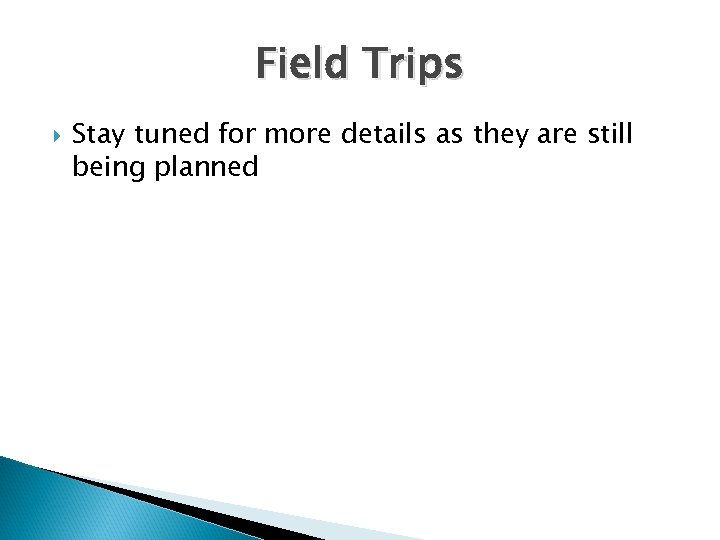 Field Trips

Stay tuned for more details as they are still being planned